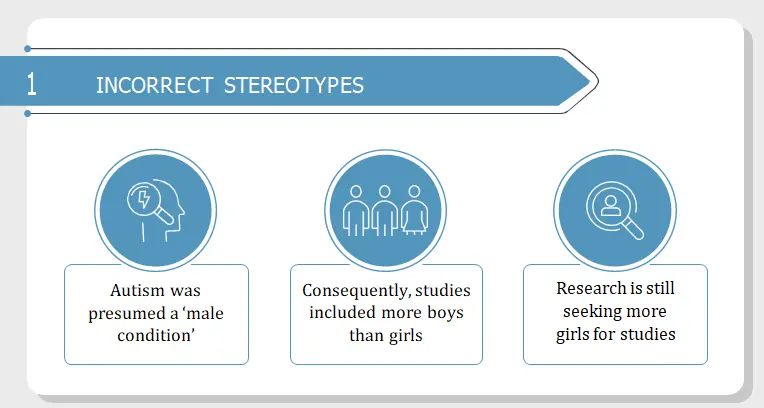 1 INCORRECT STEREOTYPES

Autism was presumed a ‘male condition’

Consequently, studies included more boys than girls

Research is still seeking more girls for studies